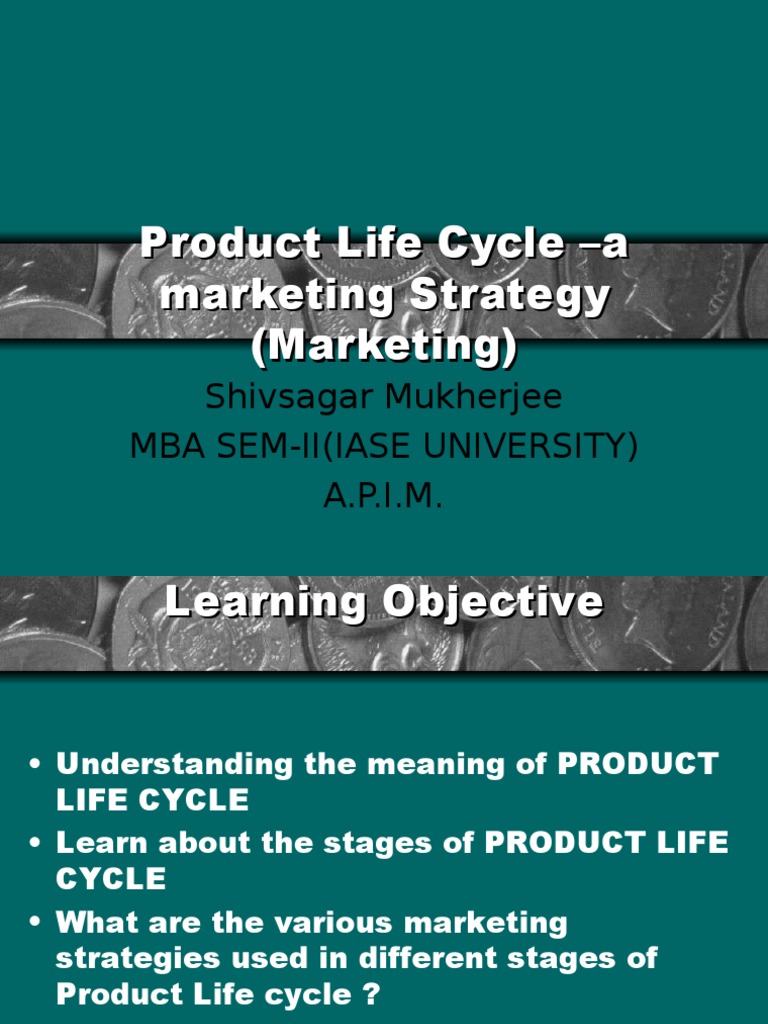 Product Life Cycle –a marketing Strategy (Marketing)

Shivsagar Mukherjee
MBA SEM-II(IASE UNIVERSITY)
A.P.I.M.

Learning Objective

• Understanding the meaning of PRODUCT LIFE CYCLE
• Learn about the stages of PRODUCT LIFE CYCLE
• What are the various marketing strategies used in different stages of Product Life cycle ?